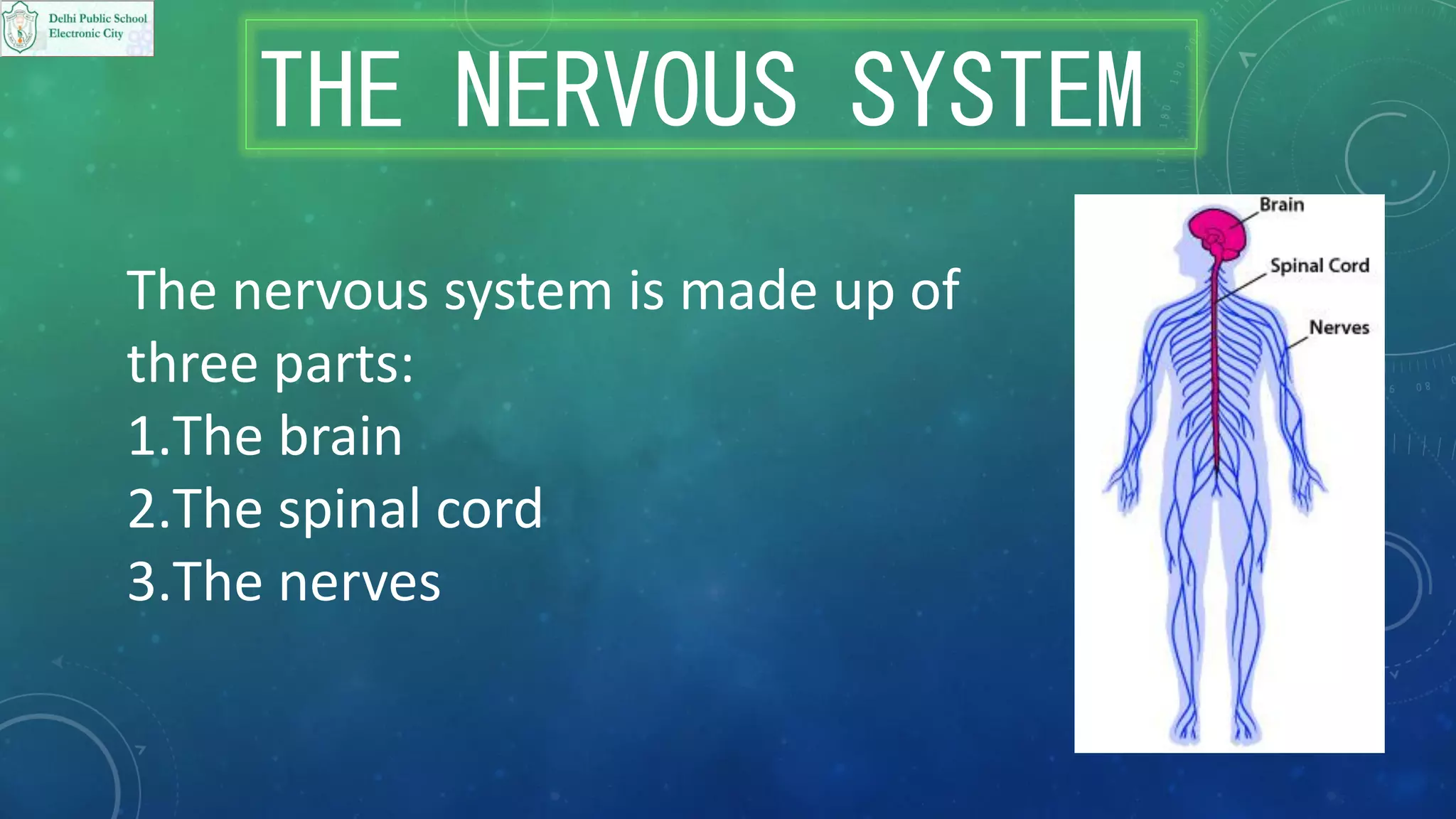 Delhi Public School
Electronic City

THE NERVOUS SYSTEM

The nervous system is made up of three parts:
1.The brain
2.The spinal cord
3.The nerves

Brain
Spinal Cord
Nerves